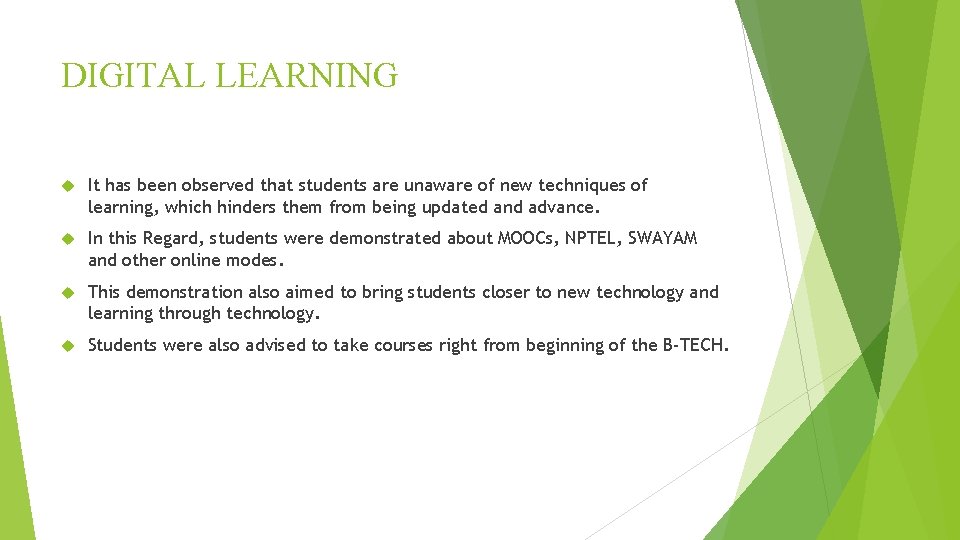 DIGITAL LEARNING

It has been observed that students are unaware of new techniques of learning, which hinders them from being updated and advance.

In this Regard, students were demonstrated about MOOCs, NPTEL, SWAYAM and other online modes.

This demonstration also aimed to bring students closer to new technology and learning through technology.

Students were also advised to take courses right from beginning of the B-TECH.